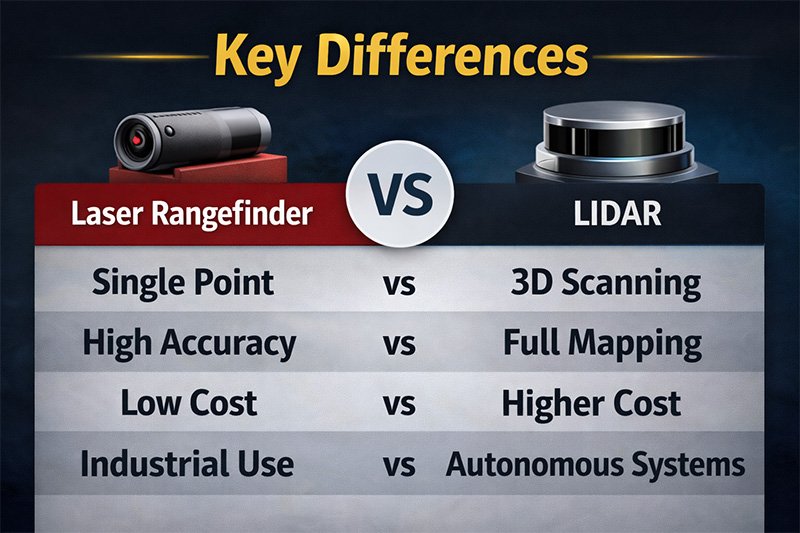 Key Differences

| Laser Rangefinder | VS | LIDAR |
|---|---|---|
| Single Point | vs | 3D Scanning |
| High Accuracy | vs | Full Mapping |
| Low Cost | vs | Higher Cost |
| Industrial Use | vs | Autonomous Systems |